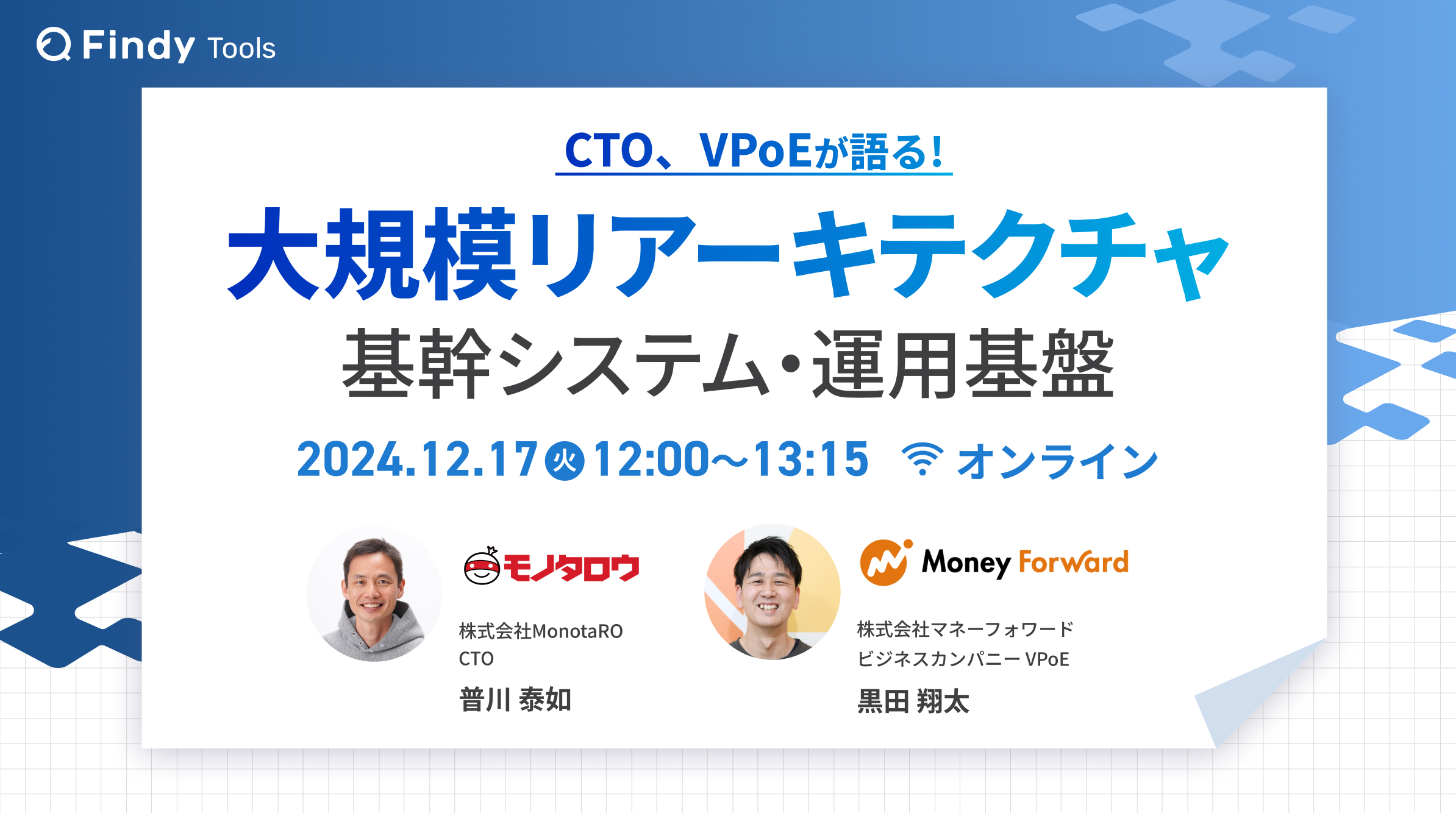 Findy Tools

CTO、VPoEが語る！

大規模リアーキテクチャ

基幹システム・運用基盤

2024.12.17 火 12:00〜13:15 オンライン

モノタロウ

株式会社MonotaRO
CTO

普川 泰如

Money Forward

株式会社マネーフォワード
ビジネスカンパニー VPoE

黒田 翔太